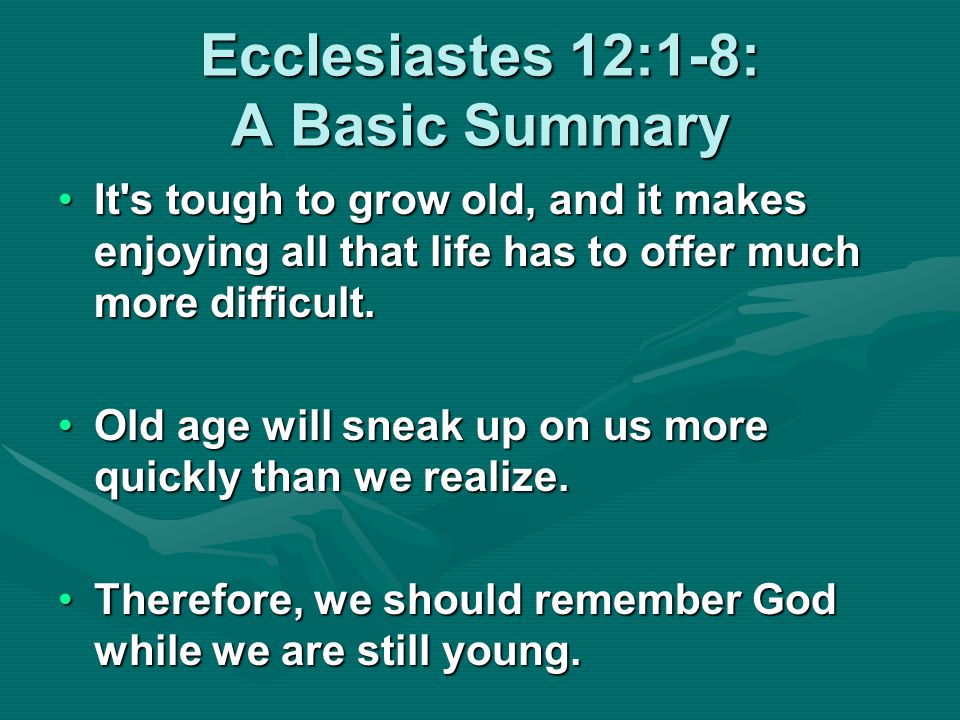 Ecclesiastes 12:1-8:
A Basic Summary

• It's tough to grow old, and it makes enjoying all that life has to offer much more difficult.

• Old age will sneak up on us more quickly than we realize.

• Therefore, we should remember God while we are still young.